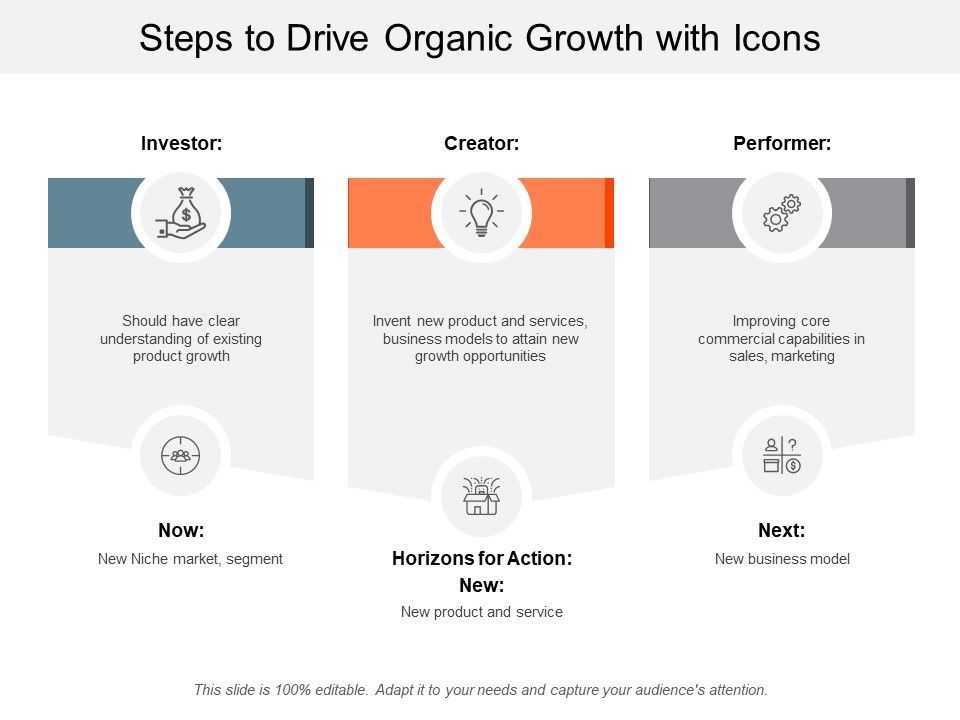 Steps to Drive Organic Growth with Icons

Investor:

Should have clear understanding of existing product growth

Now:

New Niche market, segment

Creator:

Invent new product and services, business models to attain new growth opportunities

Horizons for Action:
New:

New product and service

Performer:

Improving core commercial capabilities in sales, marketing

Next:

New business model

This slide is 100% editable. Adapt it to your needs and capture your audience's attention.